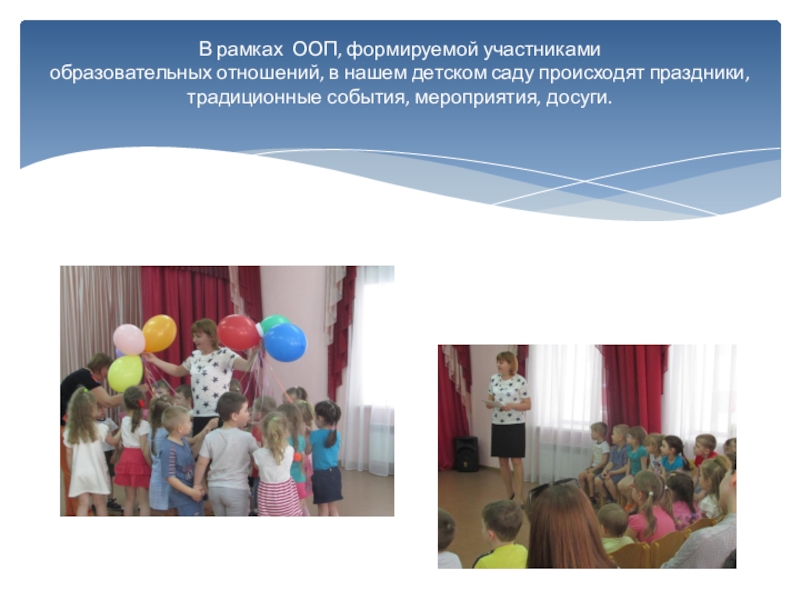 В рамках ООП, формируемой участниками образовательных отношений, в нашем детском саду происходят праздники, традиционные события, мероприятия, досуги.